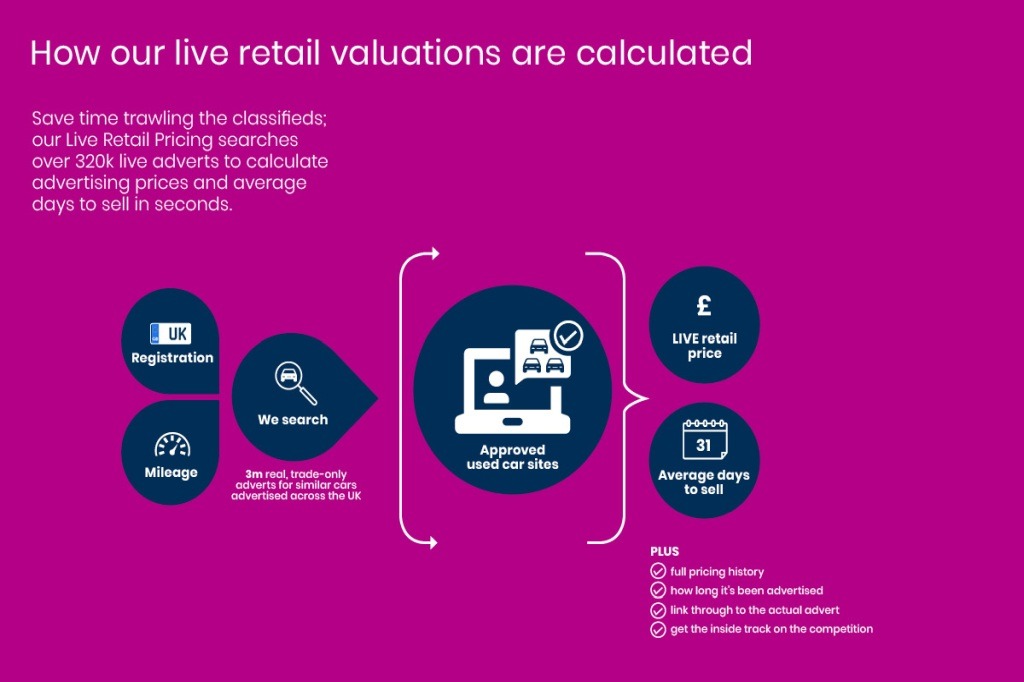 How our live retail valuations are calculated

Save time trawling the classifieds; our Live Retail Pricing searches over 320k live adverts to calculate advertising prices and average days to sell in seconds.

UK
Registration

Mileage

We search

3m real, trade-only adverts for similar cars advertised across the UK

Approved used car sites

£
LIVE retail price

31
Average days to sell

PLUS
full pricing history
how long it's been advertised
link through to the actual advert
get the inside track on the competition